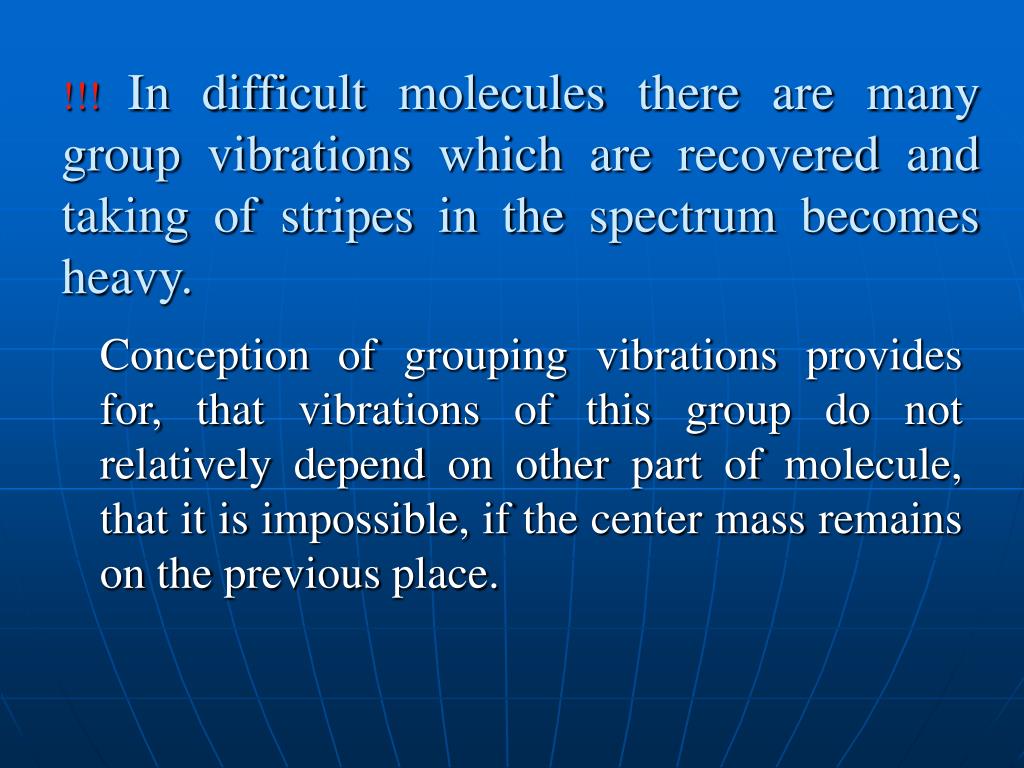 !!! In difficult molecules there are many group vibrations which are recovered and taking of stripes in the spectrum becomes heavy.

Conception of grouping vibrations provides for, that vibrations of this group do not relatively depend on other part of molecule, that it is impossible, if the center mass remains on the previous place.